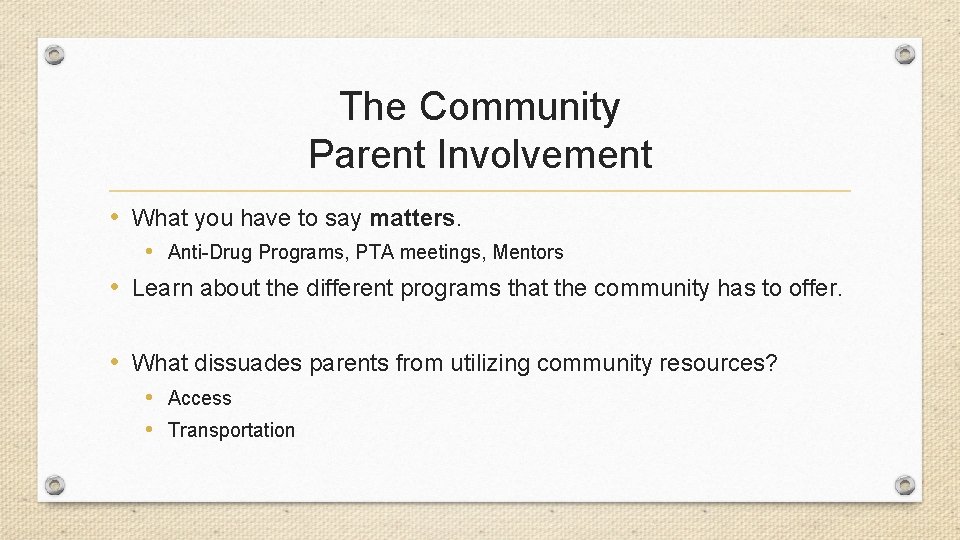 The Community
Parent Involvement

• What you have to say matters.
  • Anti-Drug Programs, PTA meetings, Mentors
• Learn about the different programs that the community has to offer.

• What dissuades parents from utilizing community resources?
  • Access
  • Transportation